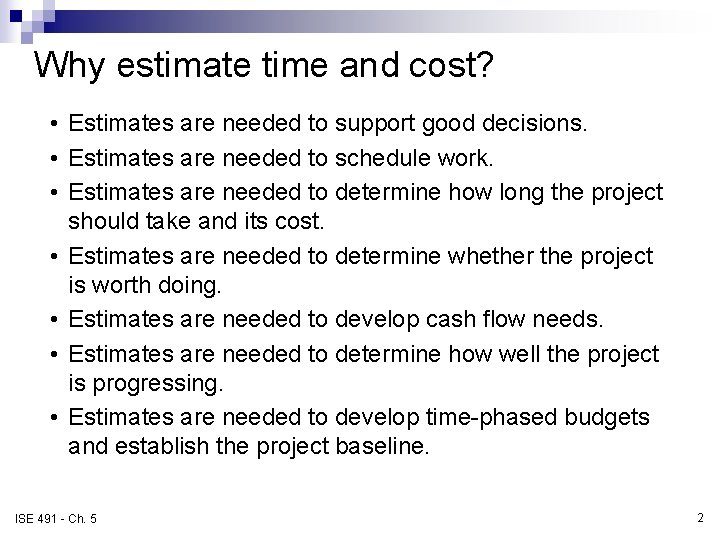 Why estimate time and cost?

• Estimates are needed to support good decisions.
• Estimates are needed to schedule work.
• Estimates are needed to determine how long the project should take and its cost.
• Estimates are needed to determine whether the project is worth doing.
• Estimates are needed to develop cash flow needs.
• Estimates are needed to determine how well the project is progressing.
• Estimates are needed to develop time-phased budgets and establish the project baseline.

ISE 491 - Ch. 5

2